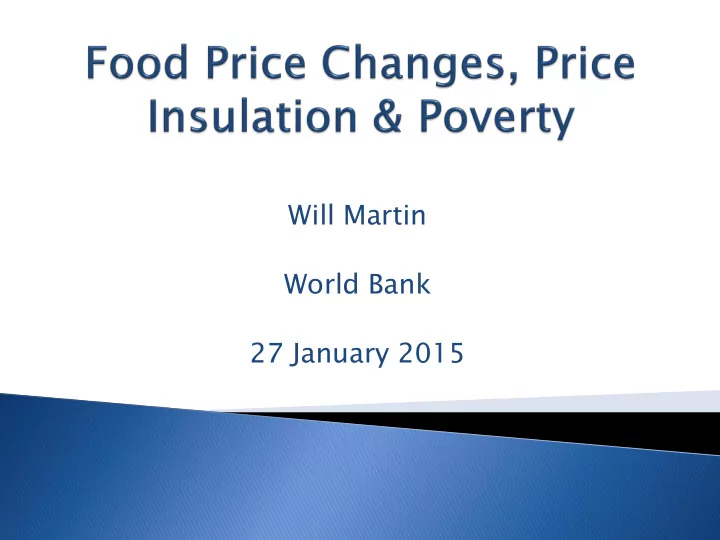 Food Price Changes, Price Insulation & Poverty

Will Martin

World Bank

27 January 2015